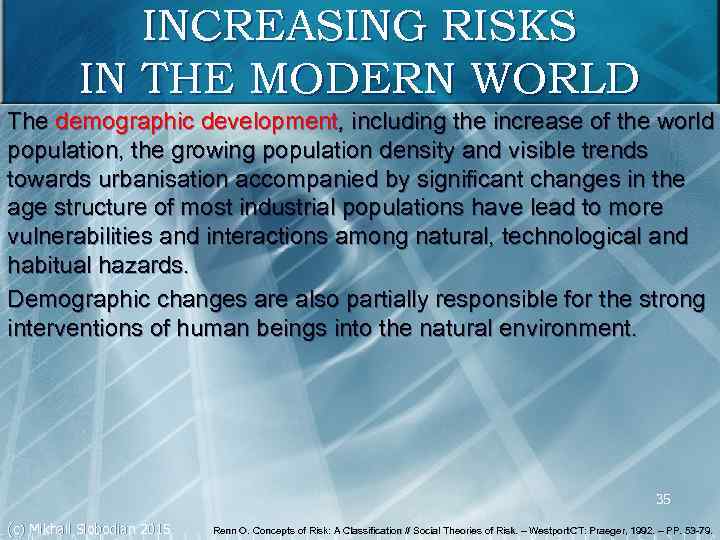 INCREASING RISKS IN THE MODERN WORLD

The demographic development, including the increase of the world population, the growing population density and visible trends towards urbanisation accompanied by significant changes in the age structure of most industrial populations have lead to more vulnerabilities and interactions among natural, technological and habitual hazards.

Demographic changes are also partially responsible for the strong interventions of human beings into the natural environment.

35

(c) Mikhail Slobodian 2015

Renn O. Concepts of Risk: A Classification // Social Theories of Risk. – WestportCT: Praeger, 1992. – PP. 53-79.